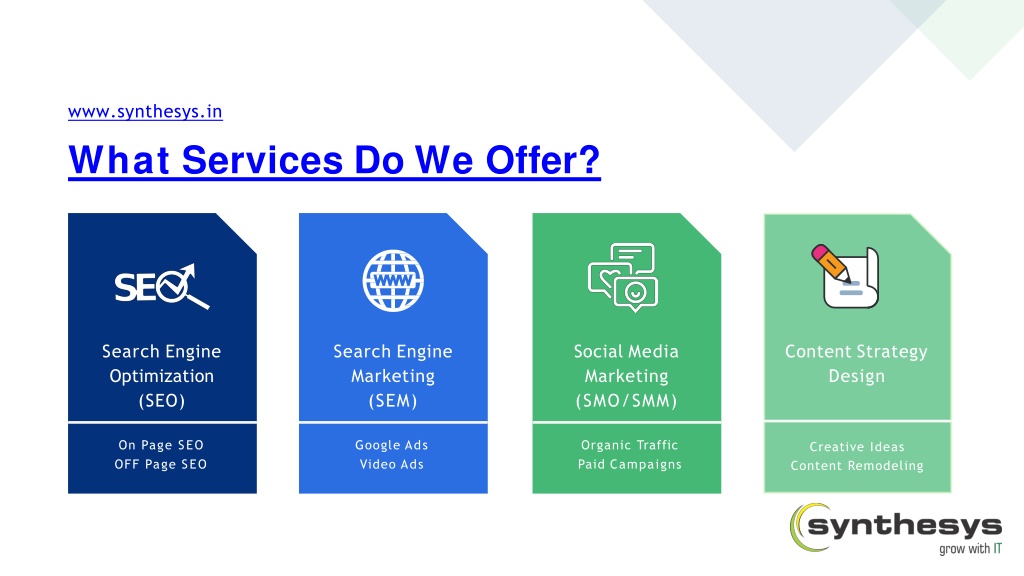 www.synthesys.in

What Services Do We Offer?

SEO

Search Engine Optimization (SEO)

On Page SEO
OFF Page SEO

WWW

Search Engine Marketing (SEM)

Google Ads
Video Ads

Social Media Marketing (SMO/SMM)

Organic Traffic
Paid Campaigns

Content Strategy Design

Creative Ideas
Content Remodeling

synthesys
grow with IT